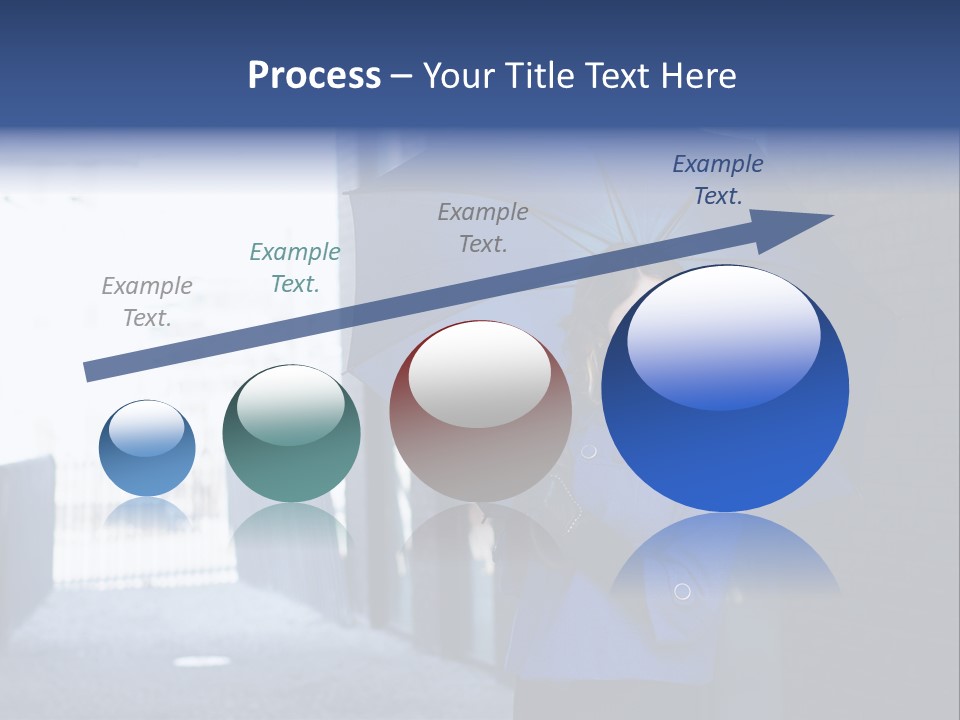 Process – Your Title Text Here

Example Text.

Example Text.

Example Text.

Example Text.